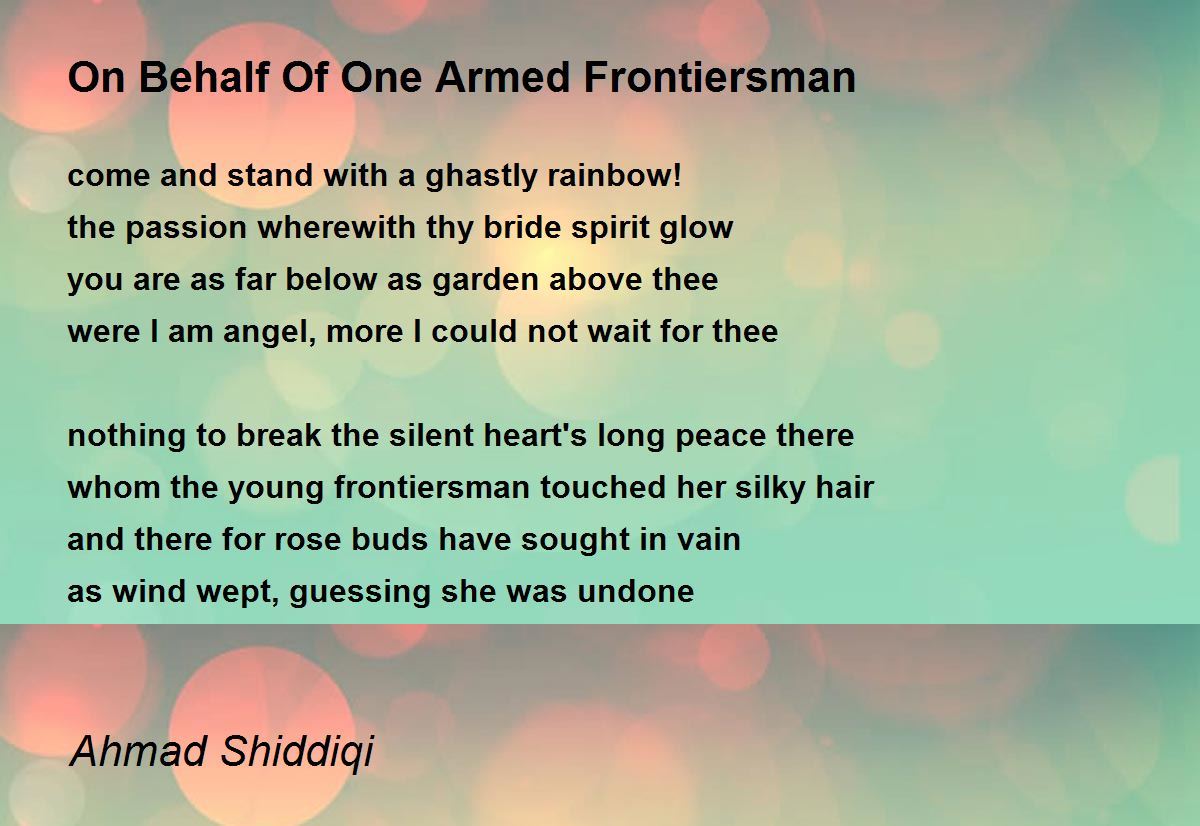 On Behalf Of One Armed Frontiersman

come and stand with a ghastly rainbow!
the passion wherewith thy bride spirit glow
you are as far below as garden above thee
were I am angel, more I could not wait for thee

nothing to break the silent heart's long peace there
whom the young frontiersman touched her silky hair
and there for rose buds have sought in vain
as wind wept, guessing she was undone

Ahmad Shiddiqi